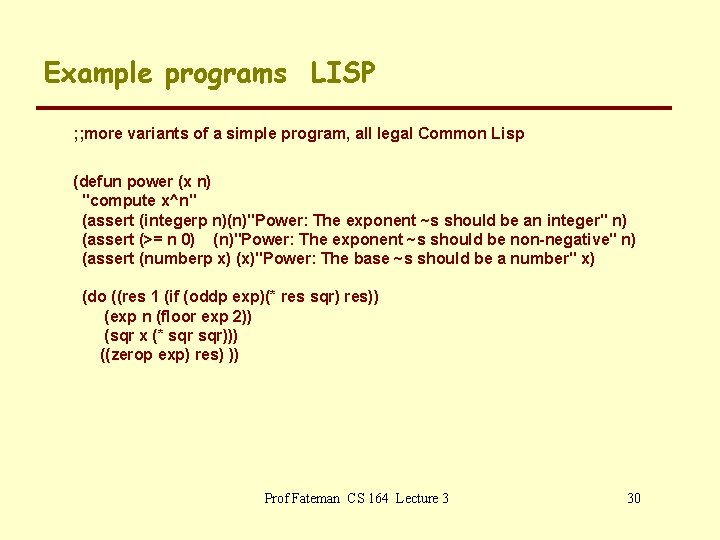 Example programs LISP

;;more variants of a simple program, all legal Common Lisp

(defun power (x n)
"compute x^n"
(assert (integerp n)(n)"Power: The exponent ~s should be an integer" n)
(assert (>= n 0) (n)"Power: The exponent ~s should be non-negative" n)
(assert (numberp x) (x)"Power: The base ~s should be a number" x)

(do ((res 1 (if (oddp exp)(* res sqr) res))
(exp n (floor exp 2))
(sqr x (* sqr sqr)))
((zerop exp) res) ))

Prof Fateman CS 164 Lecture 3

30